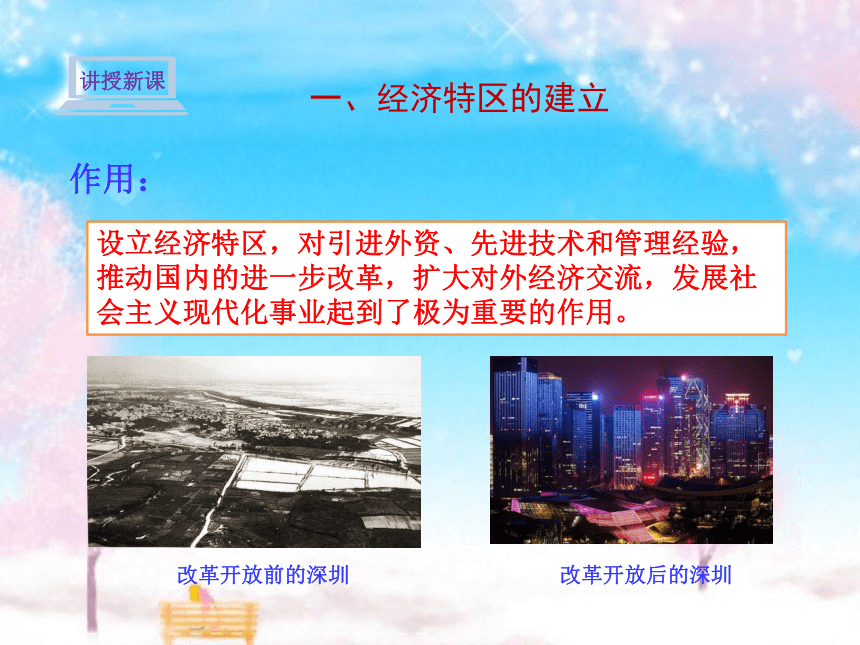 讲授新课

一、经济特区的建立

作用：

设立经济特区，对引进外资、先进技术和管理经验，推动国内的进一步改革，扩大对外经济交流，发展社会主义现代化事业起到了极为重要的作用。

改革开放前的深圳

改革开放后的深圳